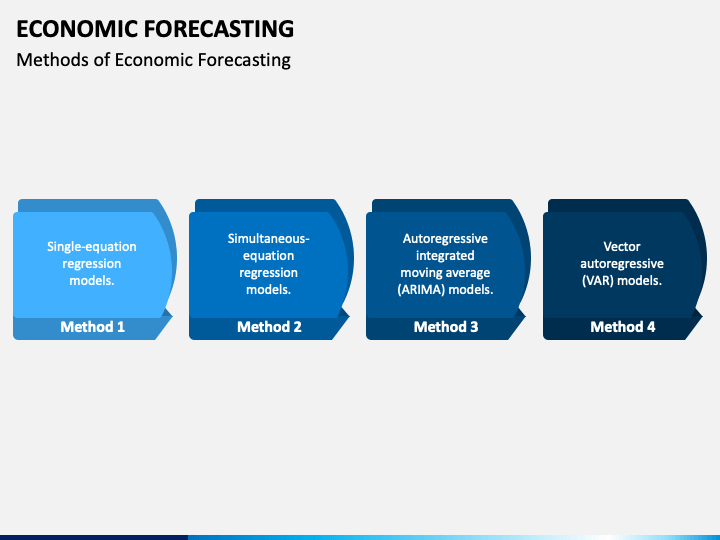 ECONOMIC FORECASTING
Methods of Economic Forecasting

Single-equation regression models.
Method 1

Simultaneous-equation regression models.
Method 2

Autoregressive integrated moving average (ARIMA) models.
Method 3

Vector autoregressive (VAR) models.
Method 4